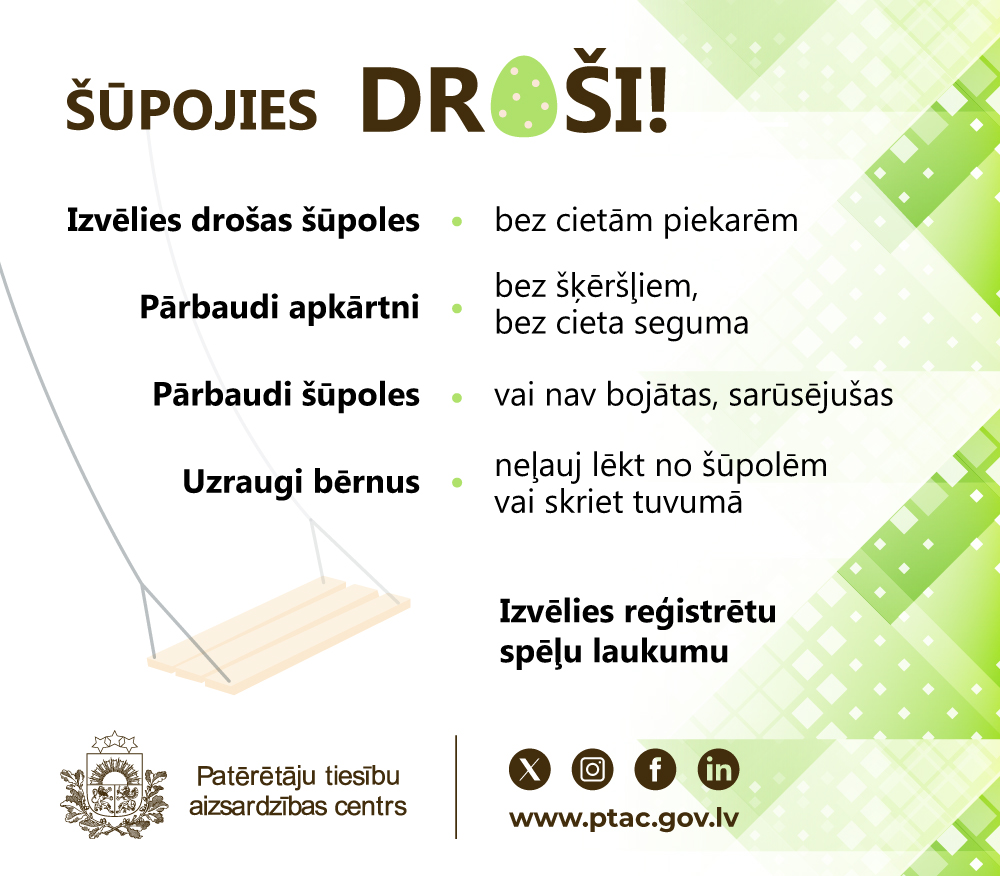 ŠŪPOJIES DROŠI!

Izvēlies drošas šūpoles • bez cietām piekarēm

Pārbaudi apkārtni • bez šķēršļiem, bez cieta seguma

Pārbaudi šūpoles • vai nav bojātas, sarūsējušas

Uzraugi bērnus • neļauj lēkt no šūpolēm vai skriet tuvumā

Izvēlies reģistrētu spēļu laukumu

Patērētāju tiesību aizsardzības centrs

www.ptac.gov.lv